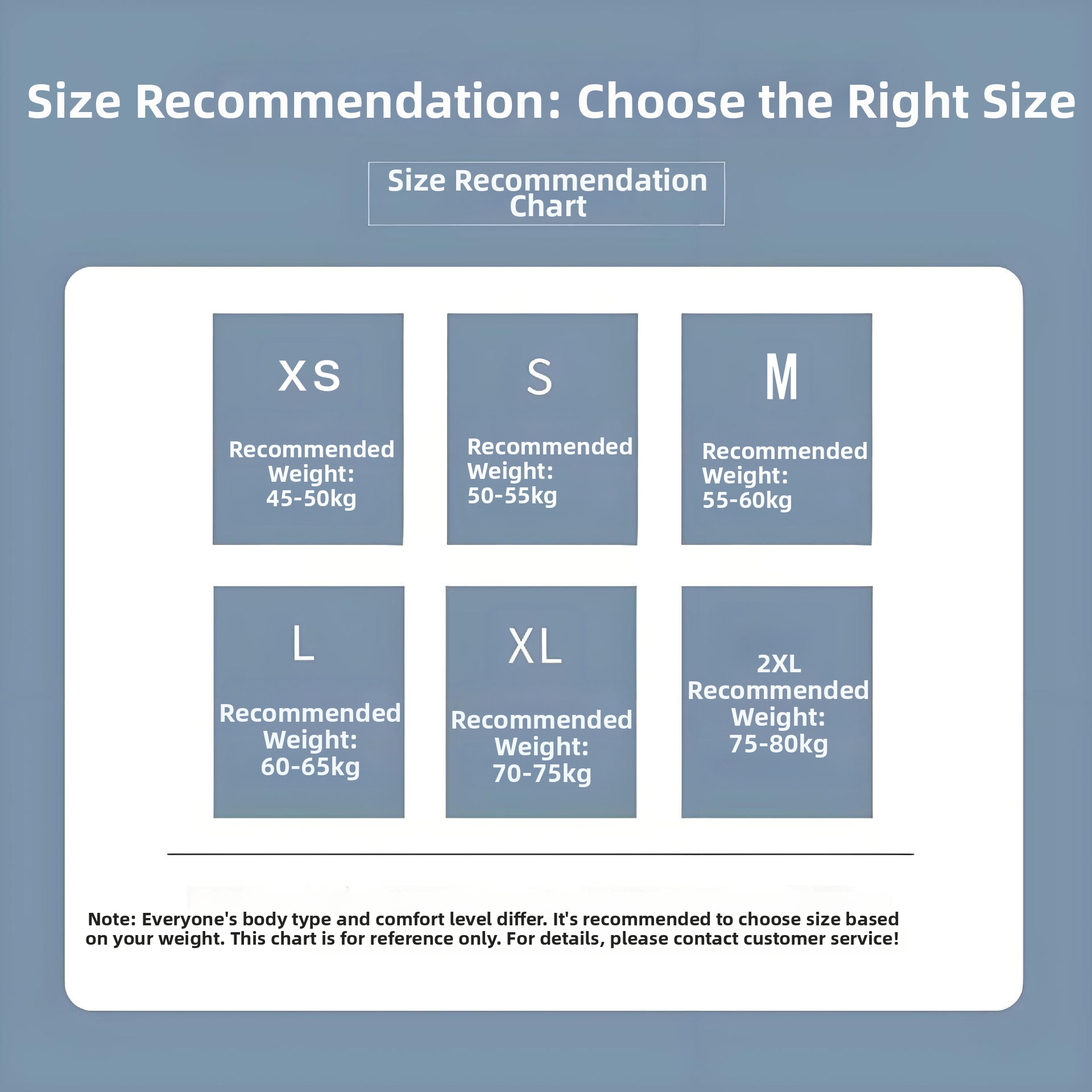 Size Recommendation: Choose the Right Size

Size Recommendation Chart

XS

Recommended Weight: 45-50kg

S

Recommended Weight: 50-55kg

M

Recommended Weight: 55-60kg

L

Recommended Weight: 60-65kg

XL

Recommended Weight: 70-75kg

2XL Recommended Weight: 75-80kg

Note: Everyone's body type and comfort level differ. It's recommended to choose size based on your weight. This chart is for reference only. For details, please contact customer service!